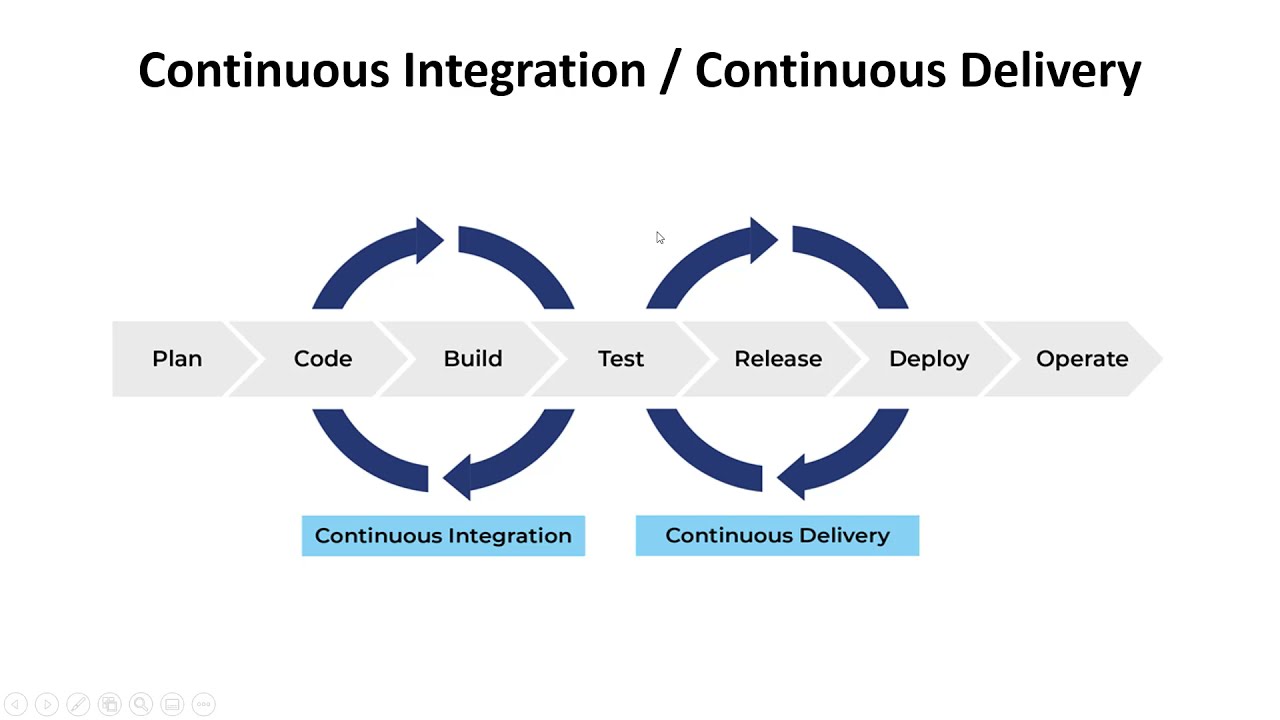 Continuous Integration / Continuous Delivery

Plan
Code
Build
Test
Release
Deploy
Operate

Continuous Integration
Continuous Delivery